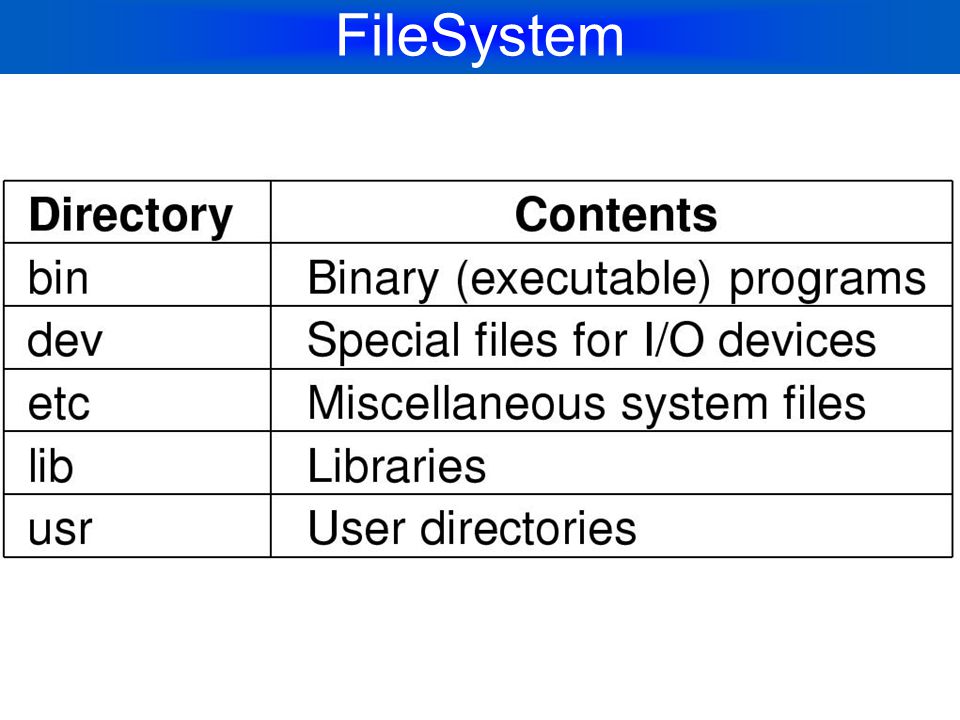 FileSystem

| Directory | Contents |
|---|---|
| bin | Binary (executable) programs |
| dev | Special files for I/O devices |
| etc | Miscellaneous system files |
| lib | Libraries |
| usr | User directories |